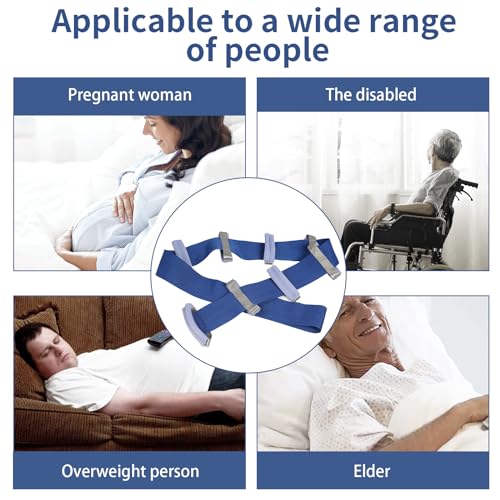 Applicable to a wide range of people

Pregnant woman

The disabled

Overweight person

Elder